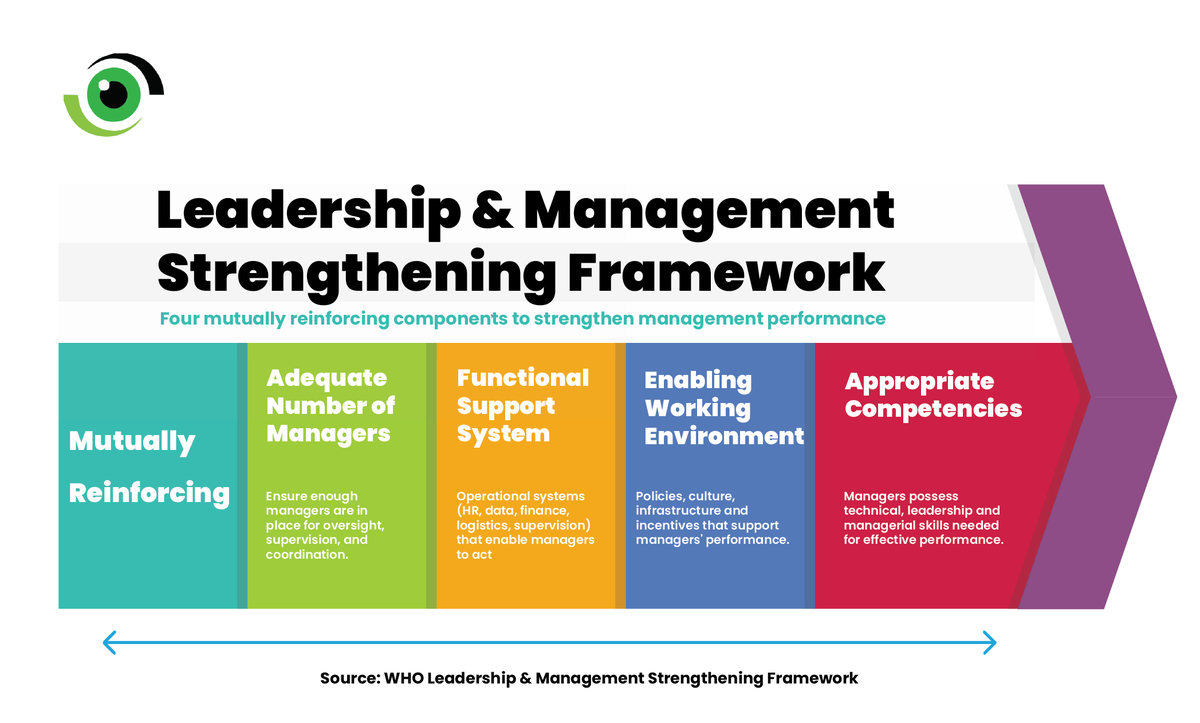 Leadership & Management Strengthening Framework

Four mutually reinforcing components to strengthen management performance

Mutually Reinforcing

Adequate Number of Managers

Ensure enough managers are in place for oversight, supervision, and coordination.

Functional Support System

Operational systems (HR, data, finance, logistics, supervision) that enable managers to act

Enabling Working Environment

Policies, culture, infrastructure and incentives that support managers' performance.

Appropriate Competencies

Managers possess technical, leadership and managerial skills needed for effective performance.

Source: WHO Leadership & Management Strengthening Framework